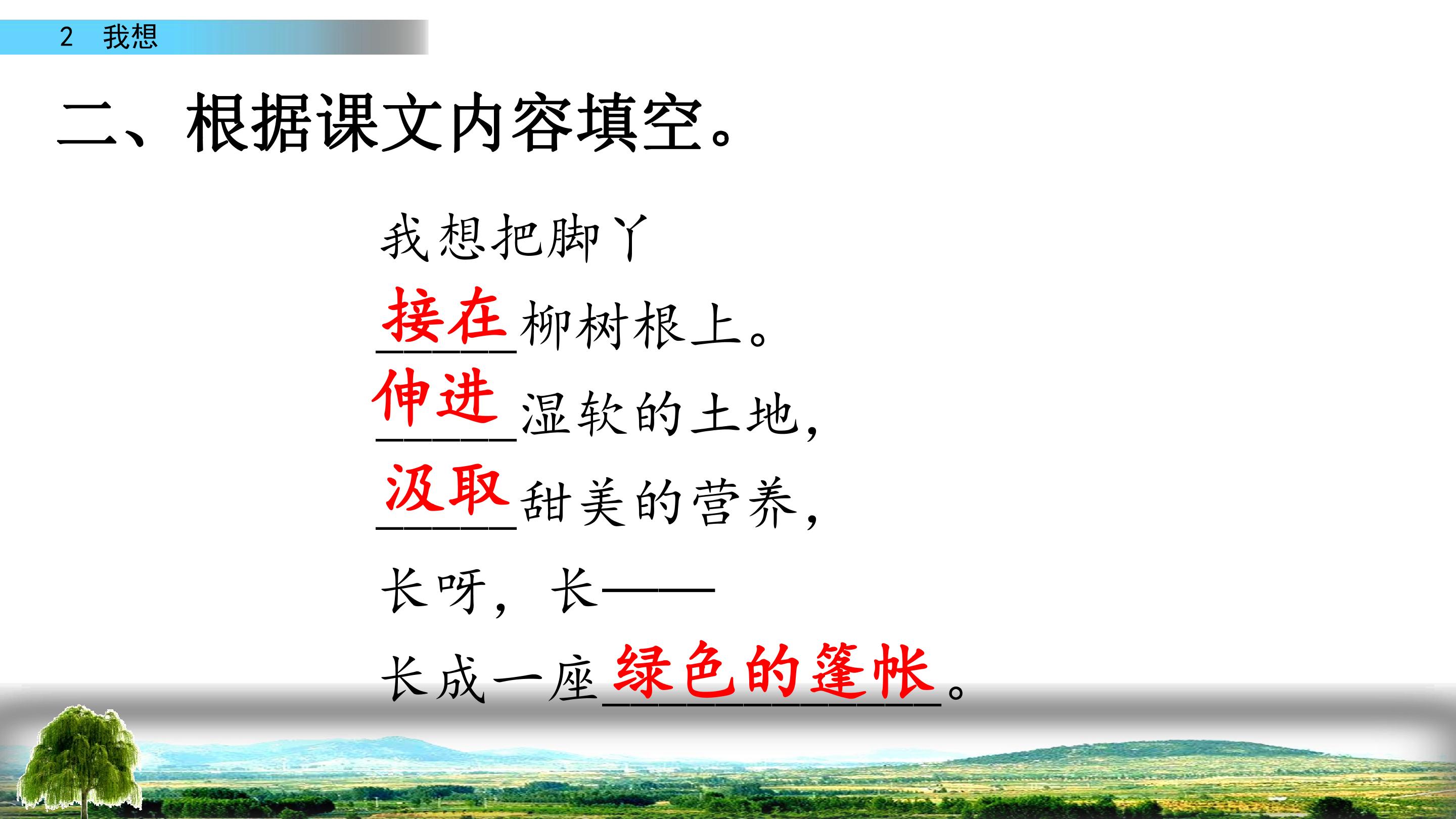 2 我想

二、根据课文内容填空。

我想把脚丫

接在柳树根上。

伸进湿软的土地，

汲取甜美的营养，

长呀，长——

长成一座绿色的篷帐。